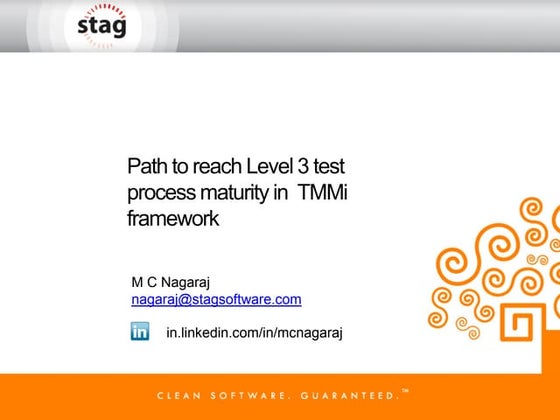 stag

Path to reach Level 3 test process maturity in TMMi framework

M C Nagaraj
nagaraj@stagsoftware.com

in

in.linkedin.com/in/mcnagaraj

CLEAN SOFTWARE. GUARANTEED.™